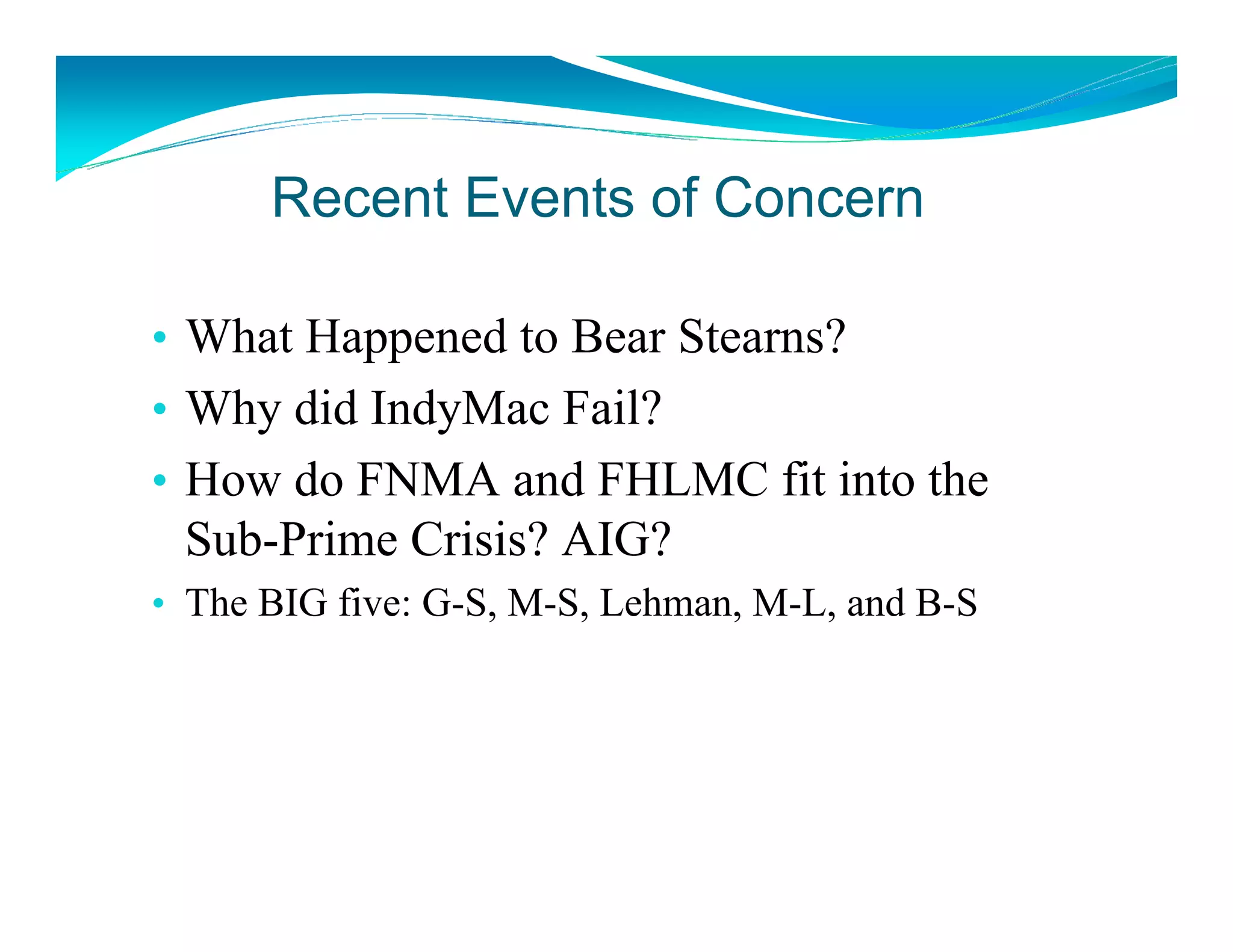 Recent Events of Concern

• What Happened to Bear Stearns?
• Why did IndyMac Fail?
• How do FNMA and FHLMC fit into the Sub-Prime Crisis? AIG?
• The BIG five: G-S, M-S, Lehman, M-L, and B-S